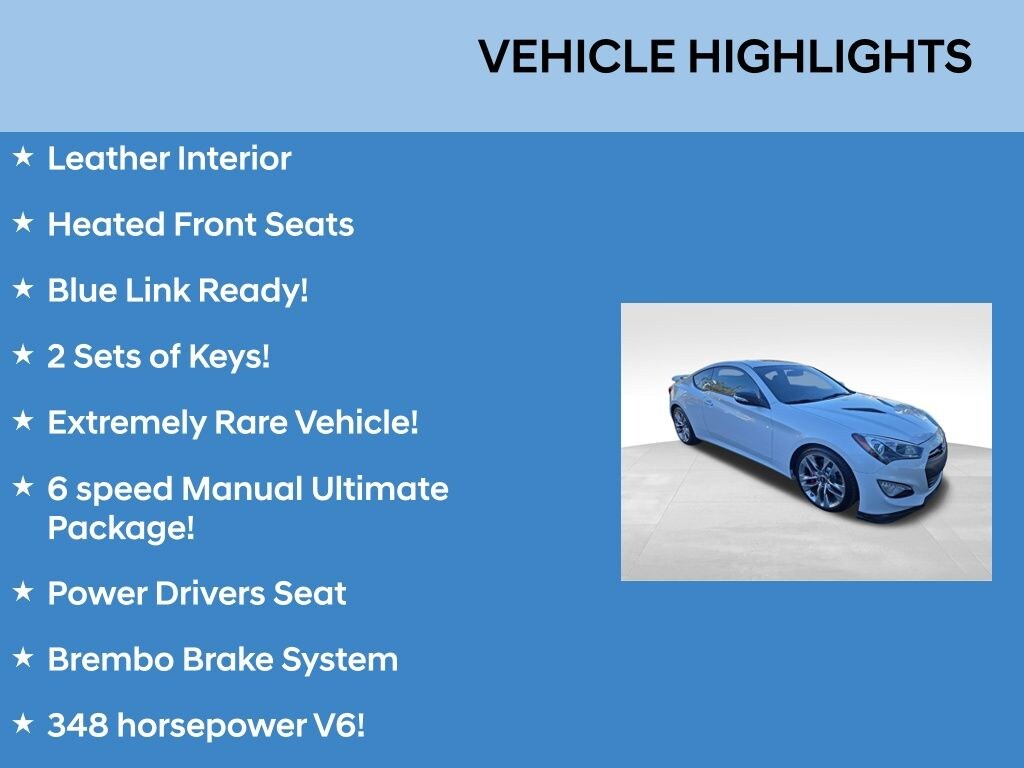 VEHICLE HIGHLIGHTS

★ Leather Interior

★ Heated Front Seats

★ Blue Link Ready!

★ 2 Sets of Keys!

★ Extremely Rare Vehicle!

★ 6 speed Manual Ultimate Package!

★ Power Drivers Seat

★ Brembo Brake System

★ 348 horsepower V6!